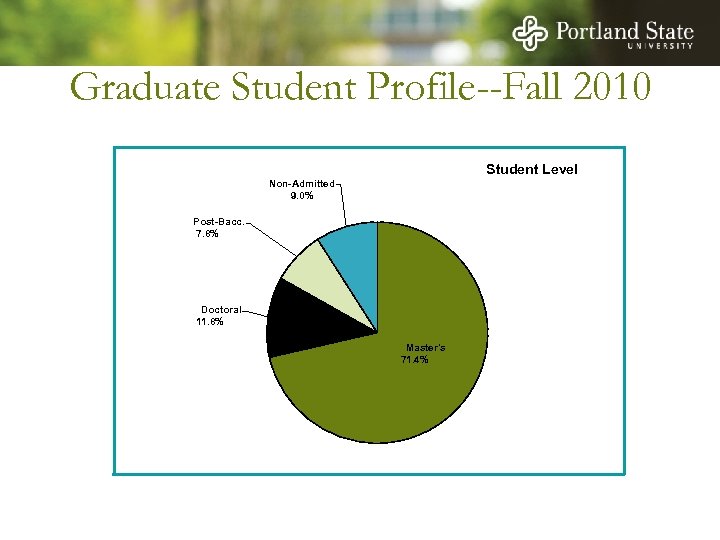 Portland State
UNIVERSITY

Graduate Student Profile--Fall 2010

Student Level

Non-Admitted
9.0%

Post-Bacc.
7.6%

Doctoral
11.6%

Master's
71.4%